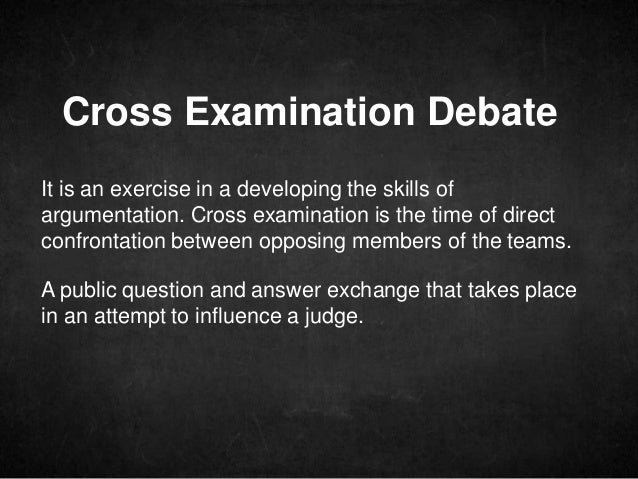 Cross Examination Debate

It is an exercise in a developing the skills of argumentation. Cross examination is the time of direct confrontation between opposing members of the teams.

A public question and answer exchange that takes place in an attempt to influence a judge.